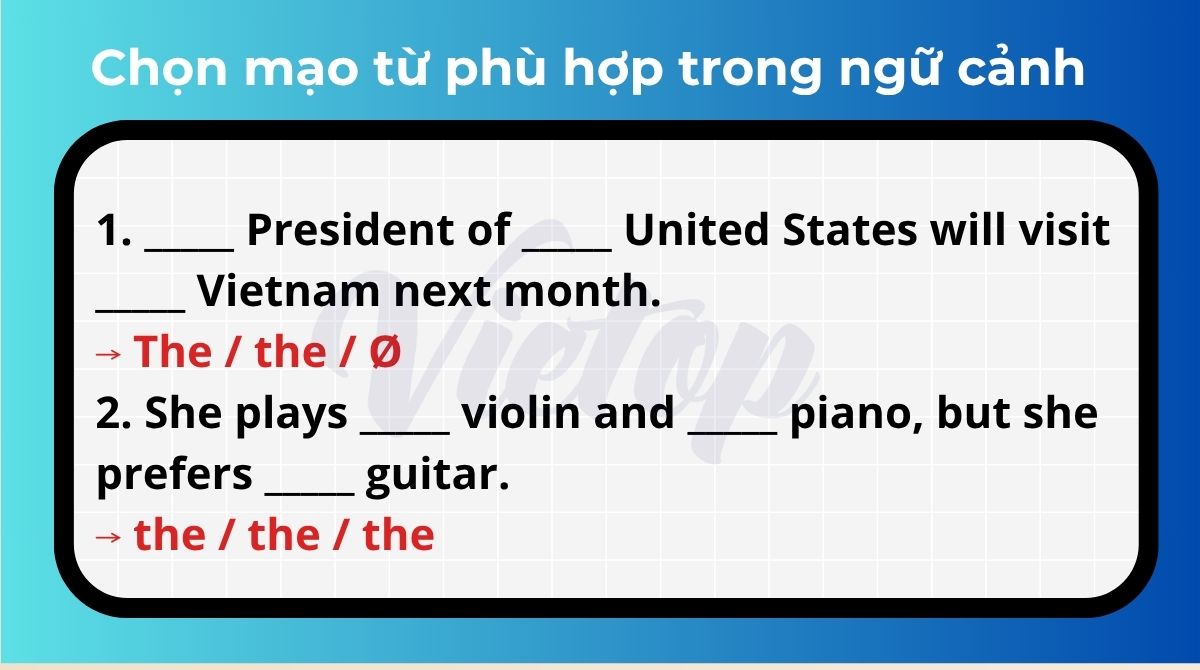 Chọn mạo từ phù hợp trong ngữ cảnh

1. _____ President of _____ United States will visit _____ Vietnam next month.
→ The / the / Ø
2. She plays _____ violin and _____ piano, but she prefers _____ guitar.
→ the / the / the

Vietop